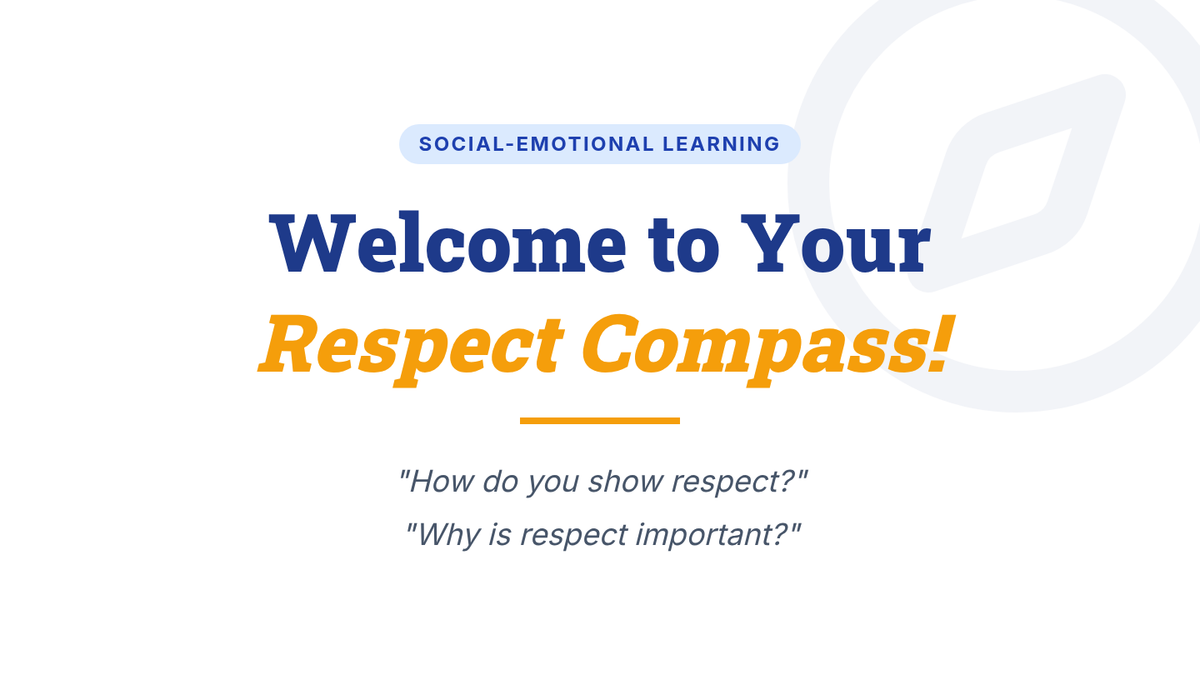 SOCIAL-EMOTIONAL LEARNING

Welcome to Your Respect Compass!

"How do you show respect?"

"Why is respect important?"